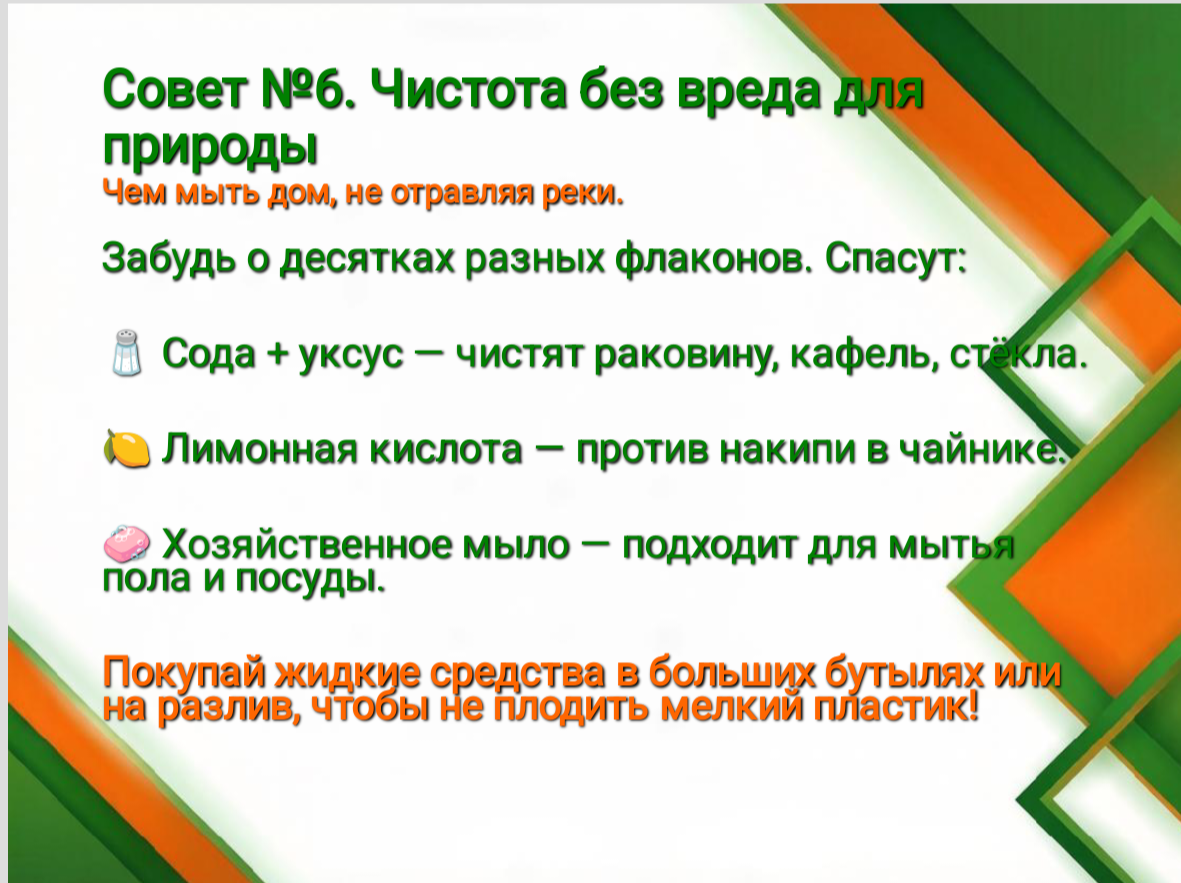 Совет №6. Чистота без вреда для природы
Чем мыть дом, не отравляя реки.

Забудь о десятках разных флаконов. Спасут:

🧂 Сода + уксус — чистят раковину, кафель, стёкла.

🍋 Лимонная кислота — против накипи в чайнике.

🧼 Хозяйственное мыло — подходит для мытья пола и посуды.

Покупай жидкие средства в больших бутылях или на разлив, чтобы не плодить мелкий пластик!